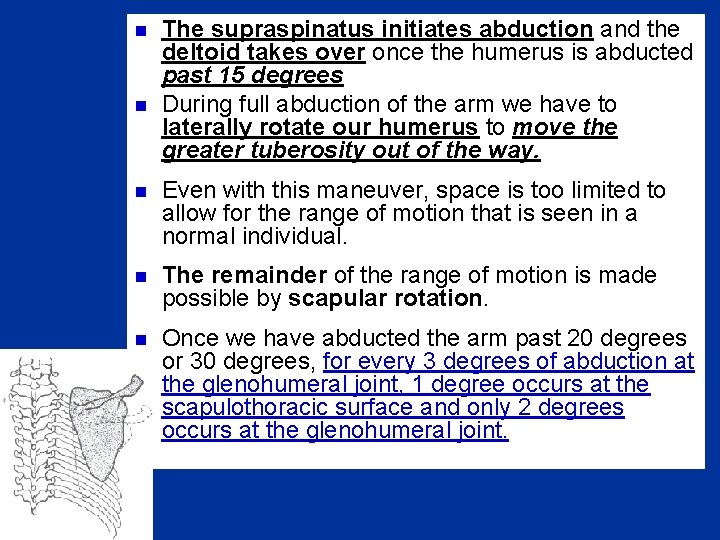 - The supraspinatus initiates abduction and the deltoid takes over once the humerus is abducted past 15 degrees
- During full abduction of the arm we have to laterally rotate our humerus to move the greater tuberosity out of the way.
- Even with this maneuver, space is too limited to allow for the range of motion that is seen in a normal individual.
- The remainder of the range of motion is made possible by scapular rotation.
- Once we have abducted the arm past 20 degrees or 30 degrees, for every 3 degrees of abduction at the glenohumeral joint, 1 degree occurs at the scapulothoracic surface and only 2 degrees occurs at the glenohumeral joint.